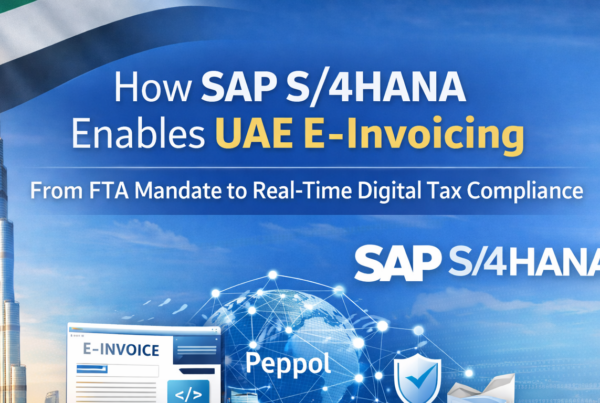 How SAP S/4HANA Enables UAE E-Invoicing

From FTA Mandate to Real-Time Digital Tax Compliance

SAP S/4HANA

E-INVOICE

</>

Peppol